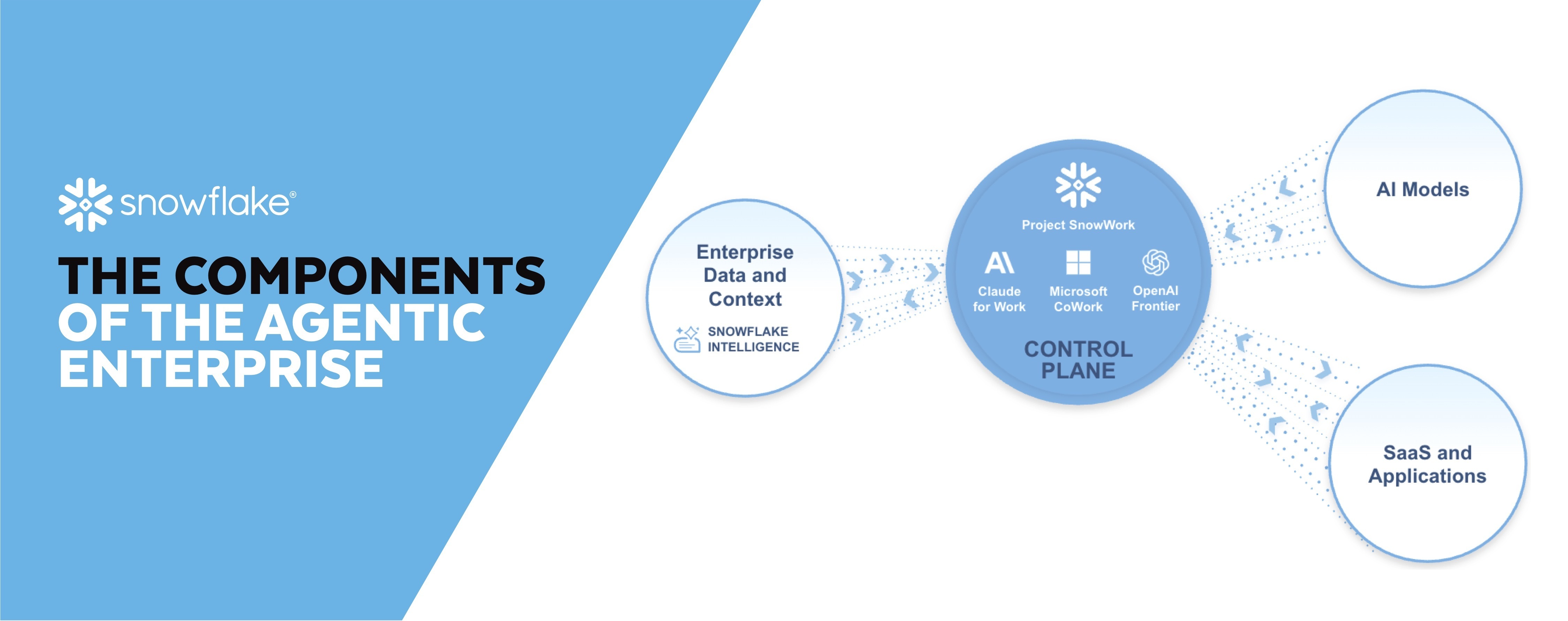 snowflake®

THE COMPONENTS OF THE AGENTIC ENTERPRISE

Enterprise Data and Context

SNOWFLAKE INTELLIGENCE

Project SnowWork

Claude for Work

Microsoft CoWork

OpenAI Frontier

CONTROL PLANE

AI Models

SaaS and Applications